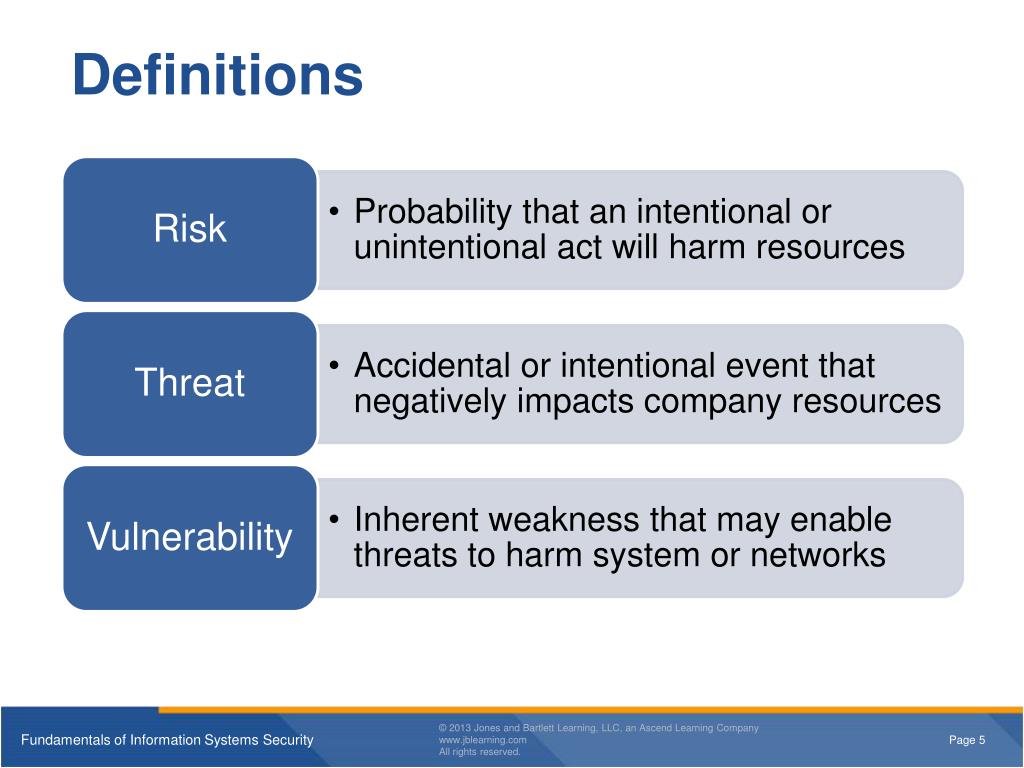 Definitions

Risk

• Probability that an intentional or unintentional act will harm resources

Threat

• Accidental or intentional event that negatively impacts company resources

Vulnerability

• Inherent weakness that may enable threats to harm system or networks

Fundamentals of Information Systems Security

© 2013 Jones and Bartlett Learning, LLC, an Ascend Learning Company
www.jblearning.com
All rights reserved.

Page 5